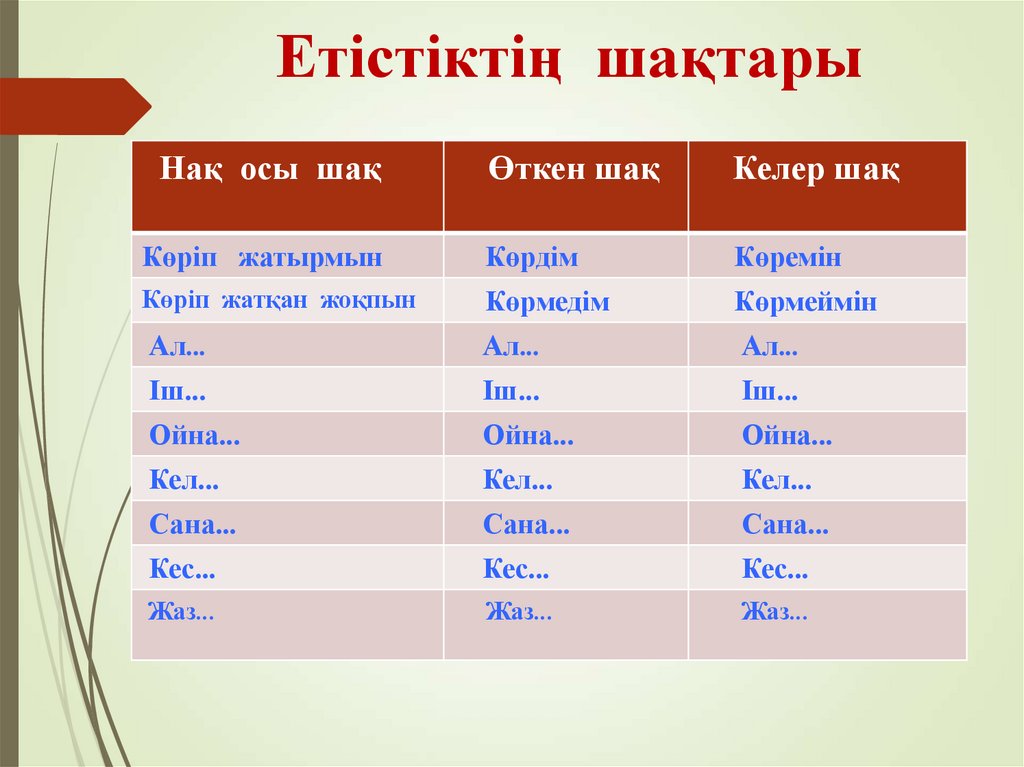 Етістіктің шақтары

| Нақ осы шақ | Өткен шақ | Келер шақ |
|---|---|---|
| Көріп жатырмын | Көрдім | Көремін |
| Көріп жатқан жоқпын | Көрмедім | Көрмеймін |
| Ал... | Ал... | Ал... |
| Іш... | Іш... | Іш... |
| Ойна... | Ойна... | Ойна... |
| Кел... | Кел... | Кел... |
| Сана... | Сана... | Сана... |
| Кес... | Кес... | Кес... |
| Жаз... | Жаз... | Жаз... |